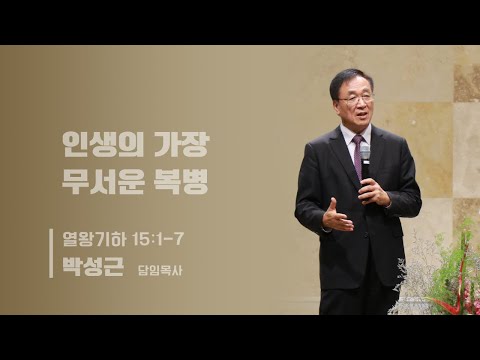 인생의 가장
무서운 복병

열왕기하 15:1-7
박성근 담임목사